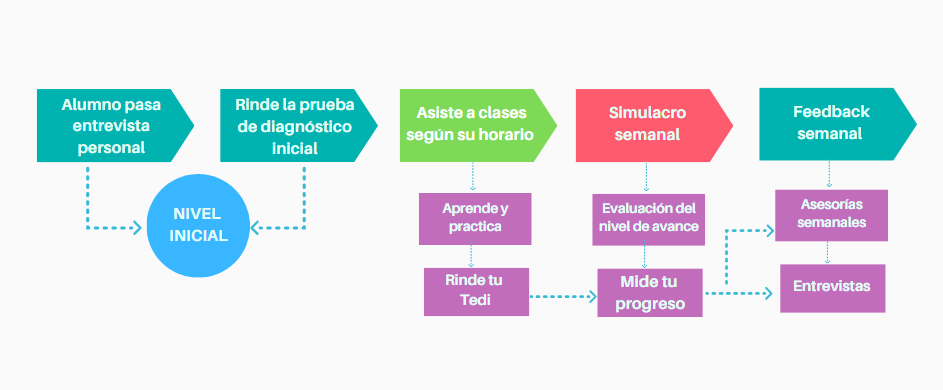 Alumno pasa entrevista personal

Rinde la prueba de diagnóstico inicial

NIVEL INICIAL

Asiste a clases según su horario

Aprende y practica

Rinde tu Tedi

Simulacro semanal

Evaluación del nivel de avance

Mide tu progreso

Feedback semanal

Asesorías semanales

Entrevistas